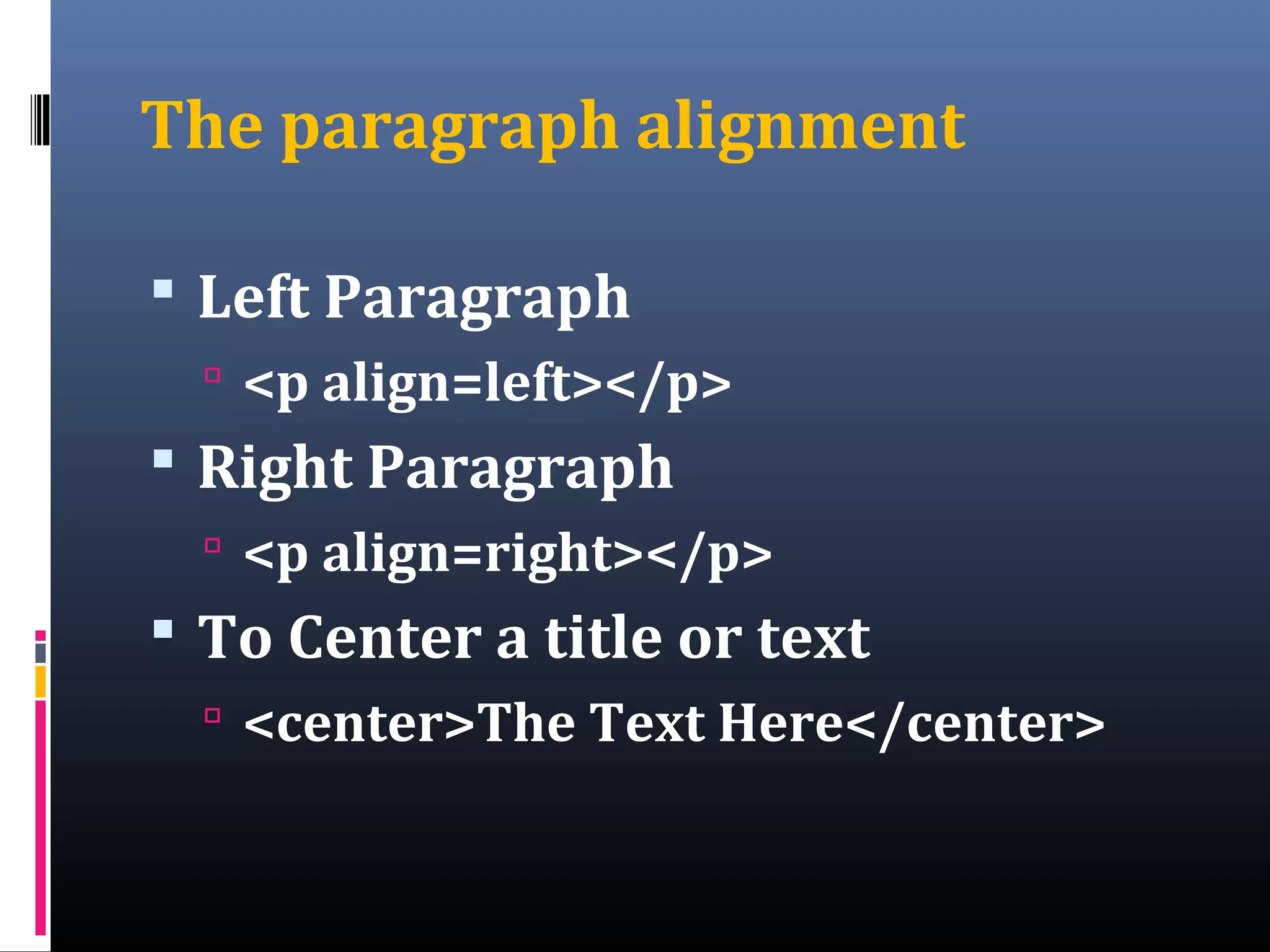 The paragraph alignment

Left Paragraph
<p align=left></p>
Right Paragraph
<p align=right></p>
To Center a title or text
<center>The Text Here</center>